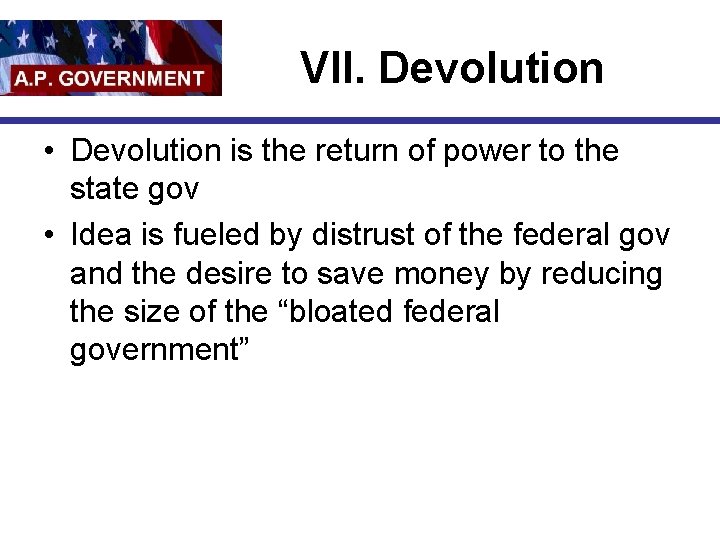 A.P. GOVERNMENT

VII. Devolution

• Devolution is the return of power to the state gov

• Idea is fueled by distrust of the federal gov and the desire to save money by reducing the size of the “bloated federal government”